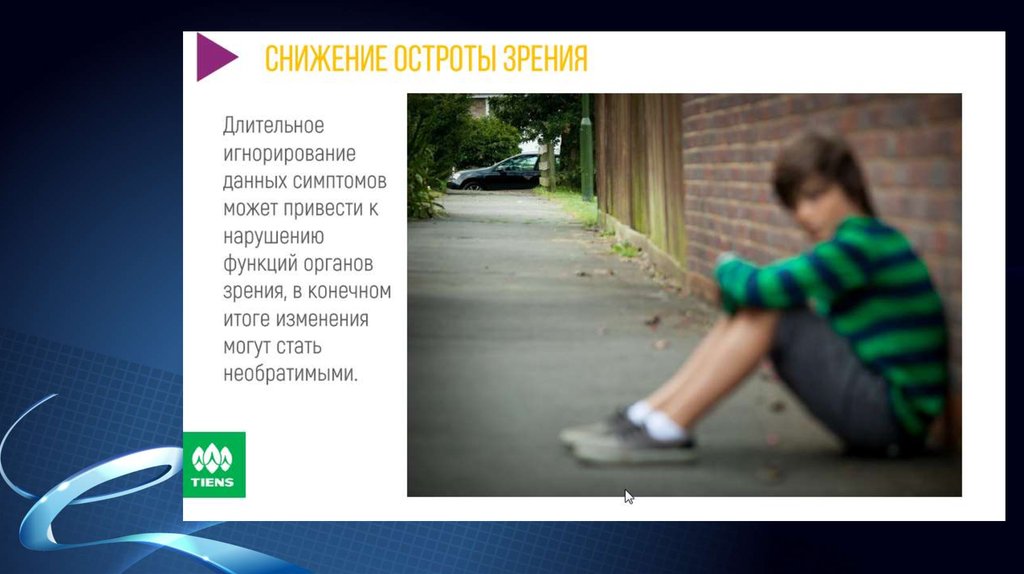 СНИЖЕНИЕ ОСТРОТЫ ЗРЕНИЯ

Длительное игнорирование данных симптомов может привести к нарушению функций органов зрения, в конечном итоге изменения могут стать необратимыми.

TIENS